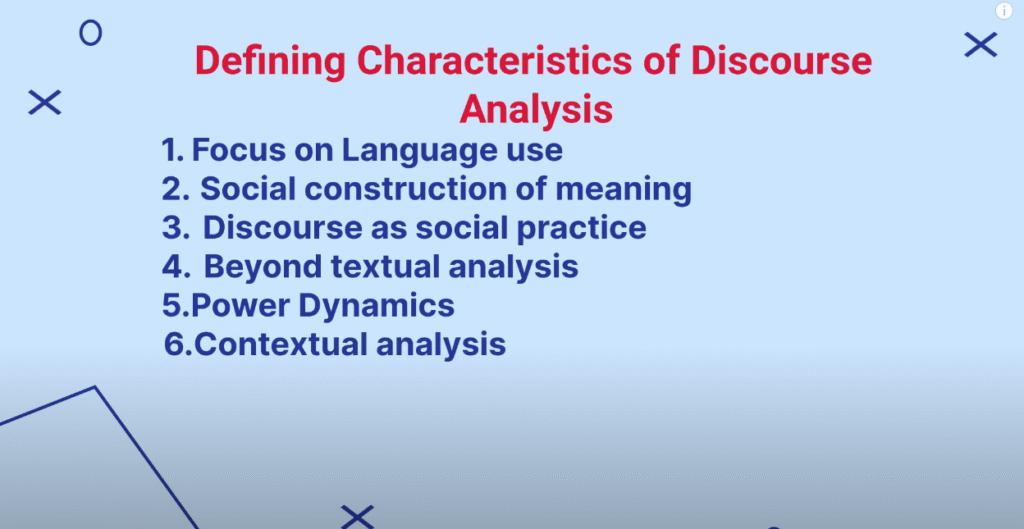 Defining Characteristics of Discourse Analysis

1. Focus on Language use
2. Social construction of meaning
3. Discourse as social practice
4. Beyond textual analysis
5.Power Dynamics
6.Contextual analysis